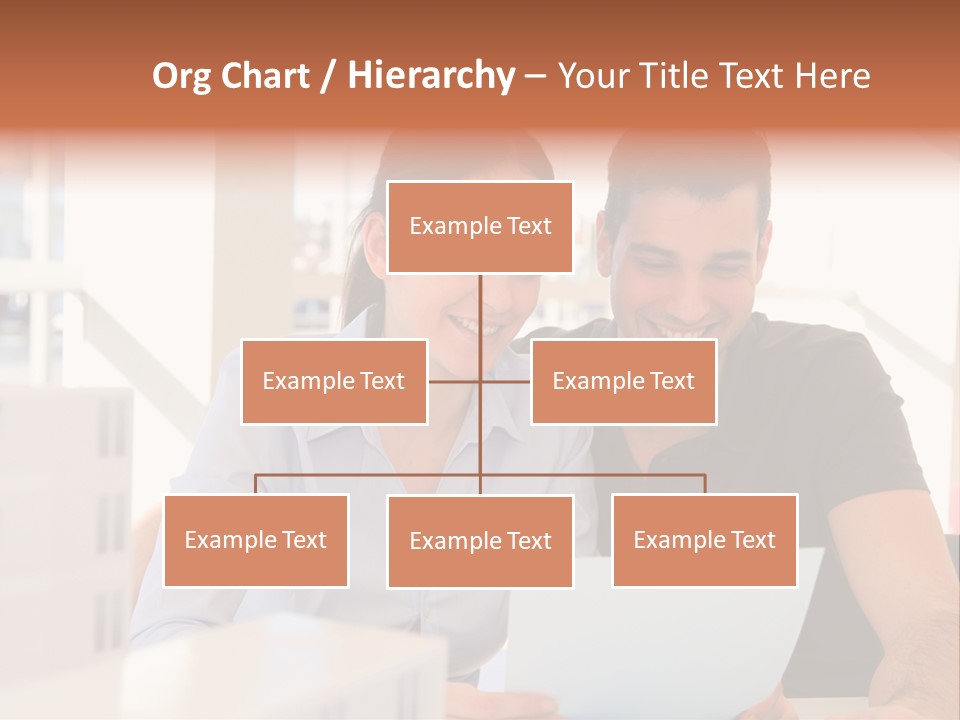 Org Chart / Hierarchy – Your Title Text Here

Example Text

Example Text

Example Text

Example Text

Example Text

Example Text